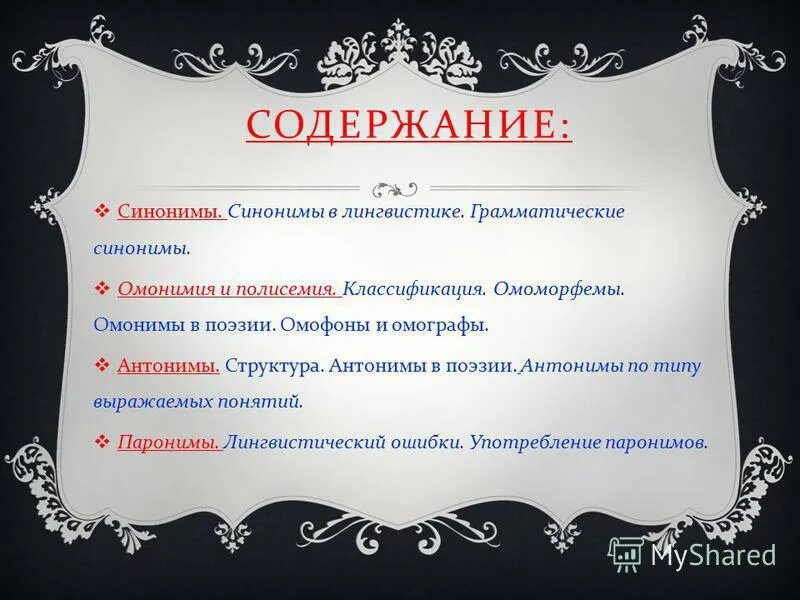 СОДЕРЖАНИЕ:

❖ Синонимы. Синонимы в лингвистике. Грамматические синонимы.

❖ Омонимия и полисемия. Классификация. Омоморфемы. Омонимы в поэзии. Омофоны и омографы.

❖ Антонимы. Структура. Антонимы в поэзии. Антонимы по типу выражаемых понятий.

❖ Паронимы. Лингвистический ошибки. Употребление паронимов.

MyShared